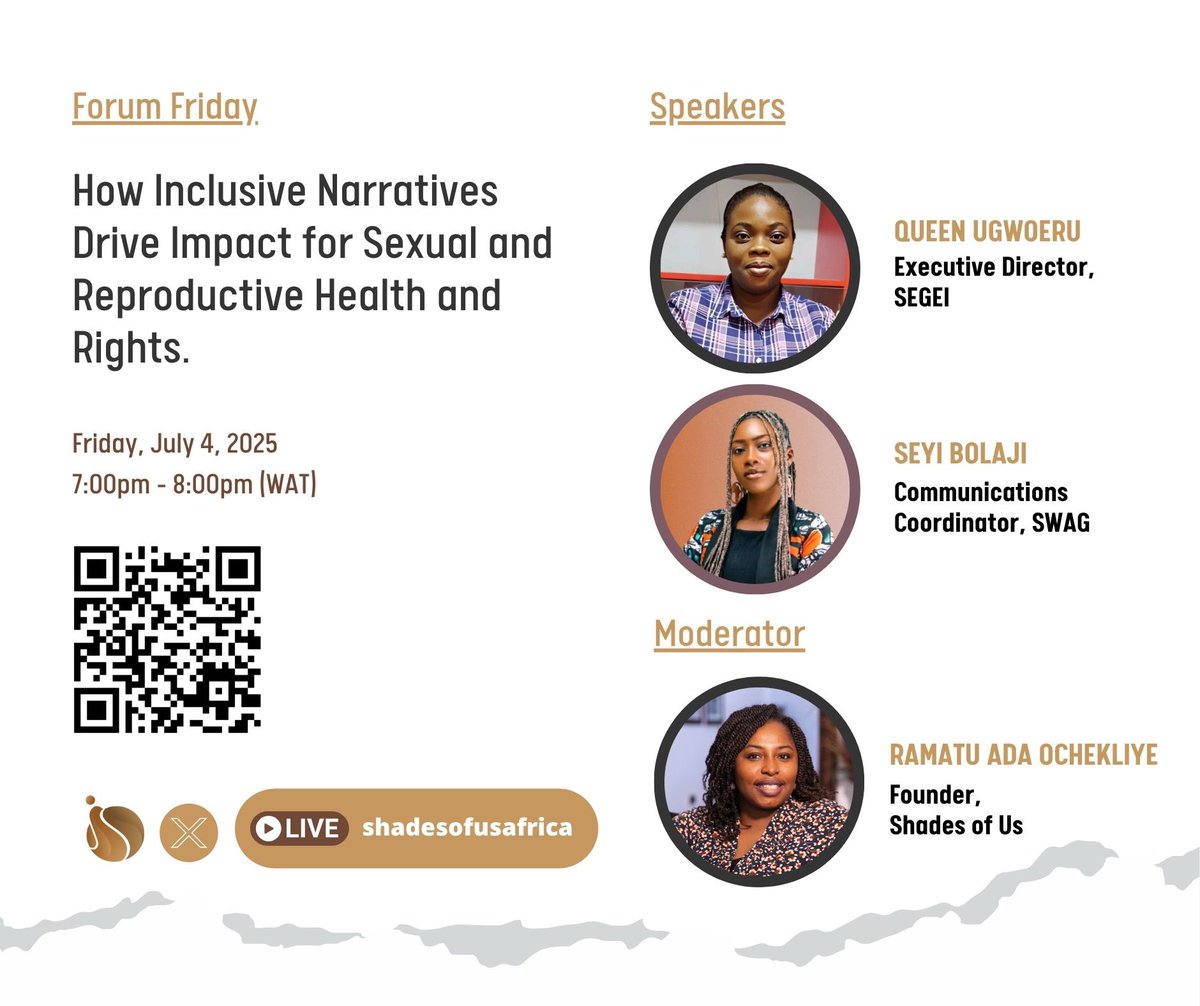 Forum Friday

How Inclusive Narratives Drive Impact for Sexual and Reproductive Health and Rights.

Friday, July 4, 2025
7:00pm - 8:00pm (WAT)

LIVE shadesofusafrica

Speakers

QUEEN UGWOERU
Executive Director, SEGEI

SEYI BOLAJI
Communications Coordinator, SWAG

Moderator

RAMATU ADA OCHEKLIYE
Founder, Shades of Us